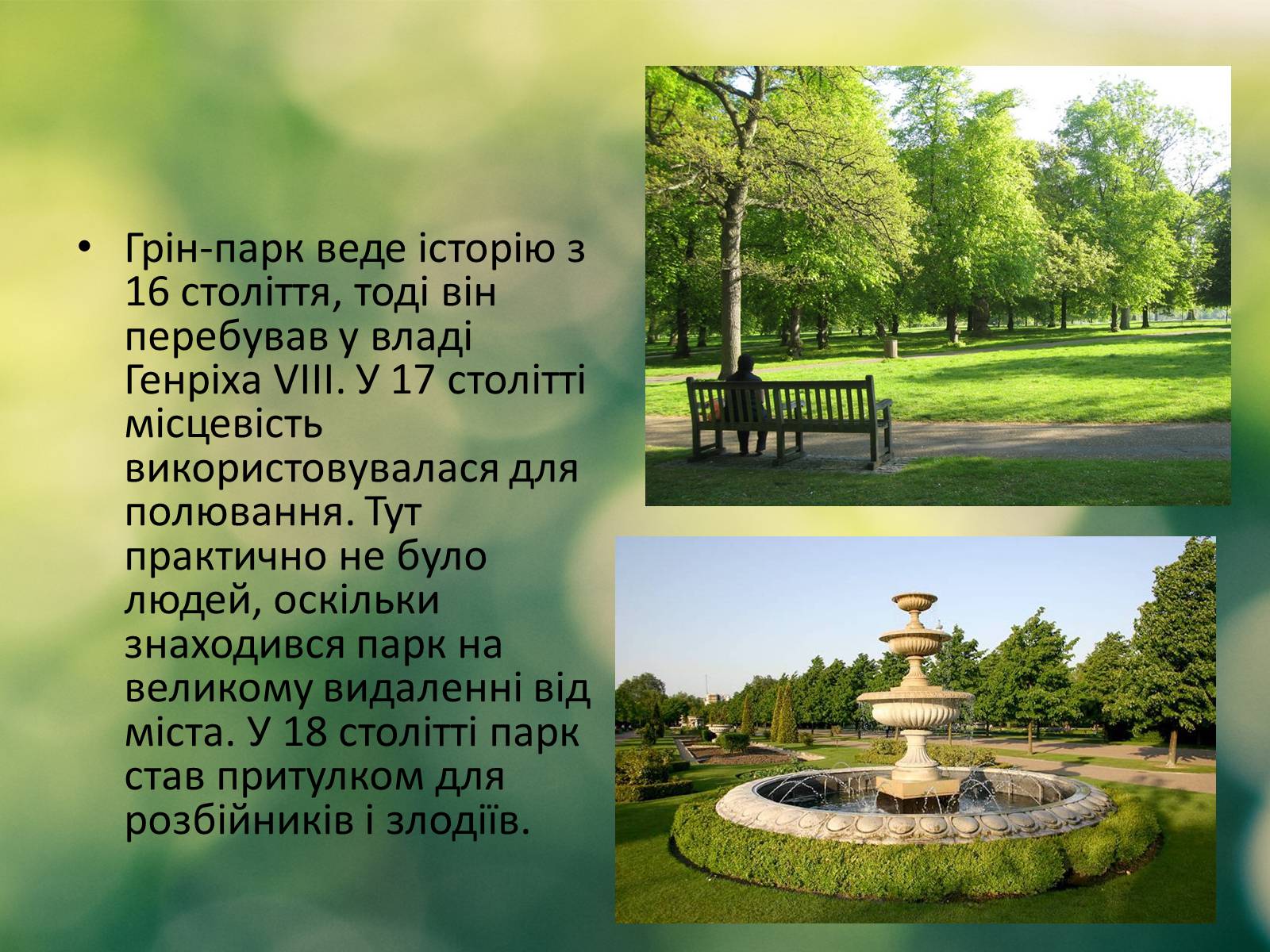 • Грін-парк веде історію з 16 століття, тоді він перебував у владі Генріха VIII. У 17 столітті місцевість використовувалася для полювання. Тут практично не було людей, оскільки знаходився парк на великому видаленні від міста. У 18 столітті парк став притулком для розбійників і злодіїв.